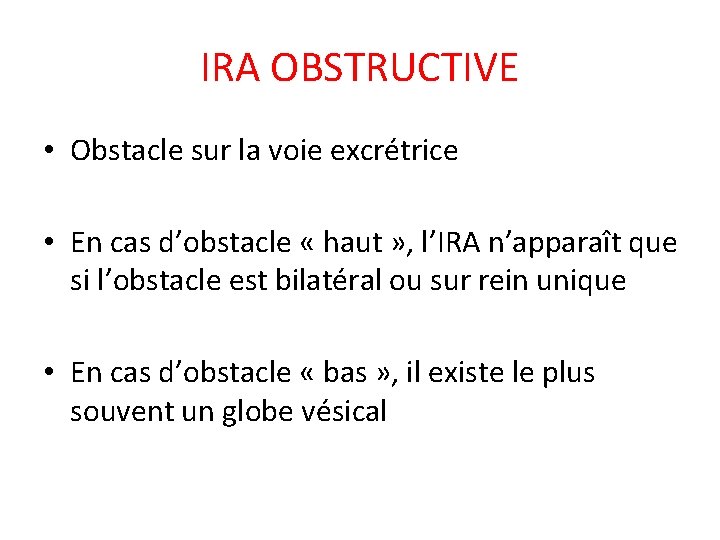 IRA OBSTRUCTIVE

• Obstacle sur la voie excrétrice

• En cas d’obstacle « haut », l’IRA n’apparaît que si l’obstacle est bilatéral ou sur rein unique

• En cas d’obstacle « bas », il existe le plus souvent un globe vésical